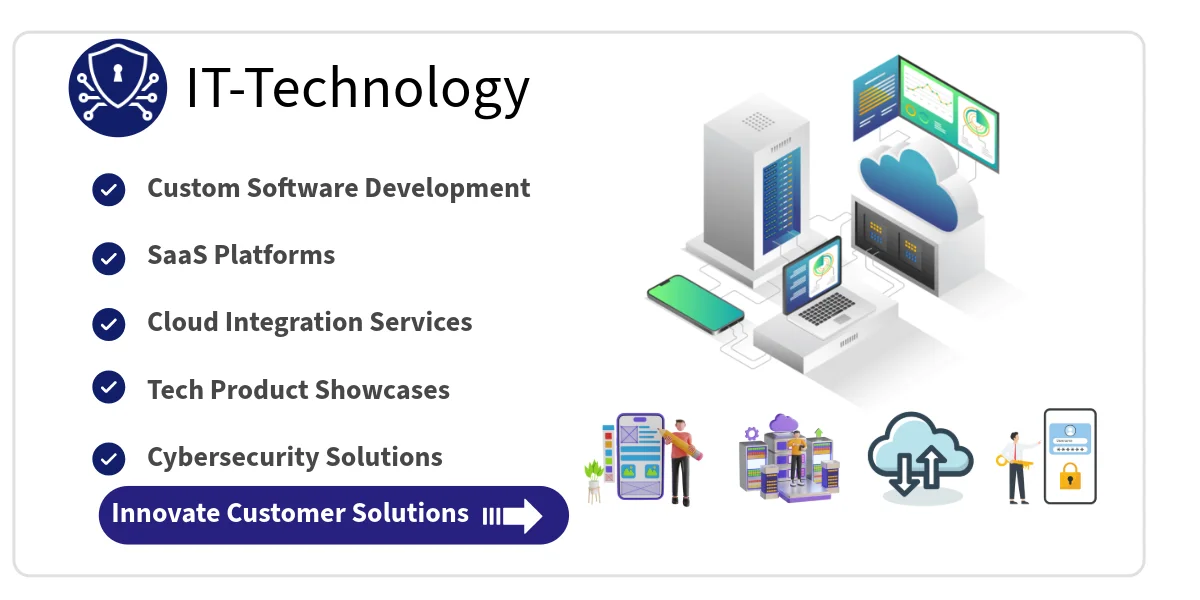 IT-Technology

Custom Software Development

SaaS Platforms

Cloud Integration Services

Tech Product Showcases

Cybersecurity Solutions

Innovate Customer Solutions